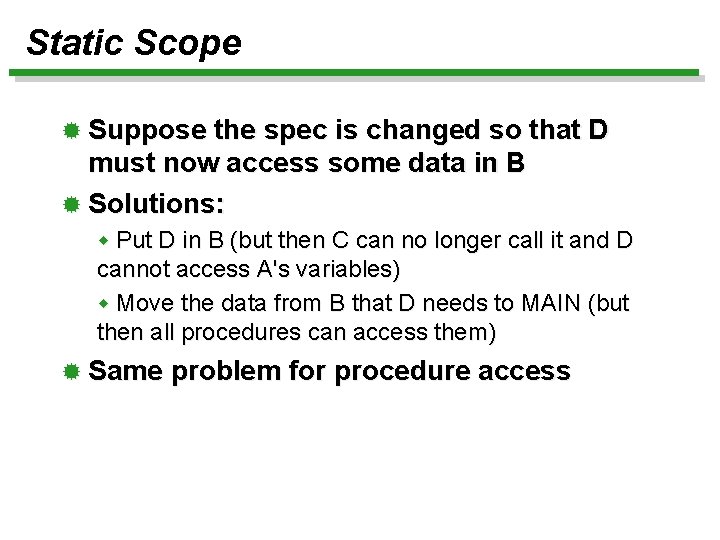 Static Scope

Suppose the spec is changed so that D must now access some data in B

Solutions:

Put D in B (but then C can no longer call it and D cannot access A's variables)

Move the data from B that D needs to MAIN (but then all procedures can access them)

Same problem for procedure access